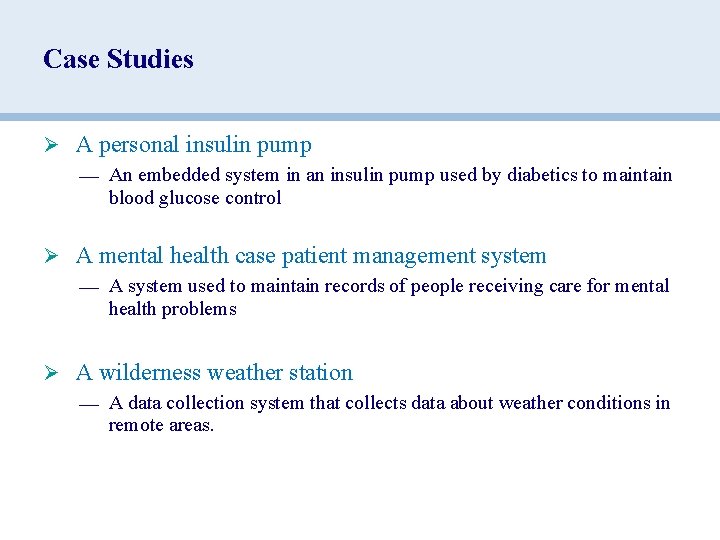 Case Studies

➢ A personal insulin pump
— An embedded system in an insulin pump used by diabetics to maintain blood glucose control

➢ A mental health case patient management system
— A system used to maintain records of people receiving care for mental health problems

➢ A wilderness weather station
— A data collection system that collects data about weather conditions in remote areas.